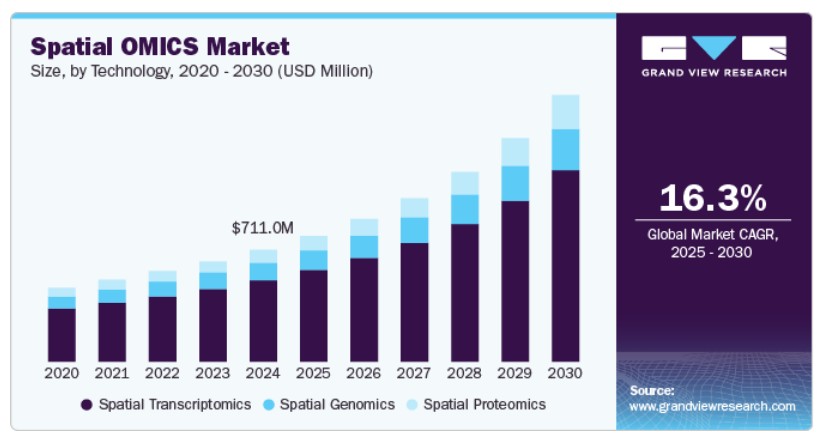 Spatial OMICS Market
Size, by Technology, 2020 - 2030 (USD Million)

$711.0M

2020 2021 2022 2023 2024 2025 2026 2027 2028 2029 2030

Spatial Transcriptomics Spatial Genomics Spatial Proteomics

GRAND VIEW RESEARCH

16.3%
Global Market CAGR, 2025 - 2030

Source:
www.grandviewresearch.com